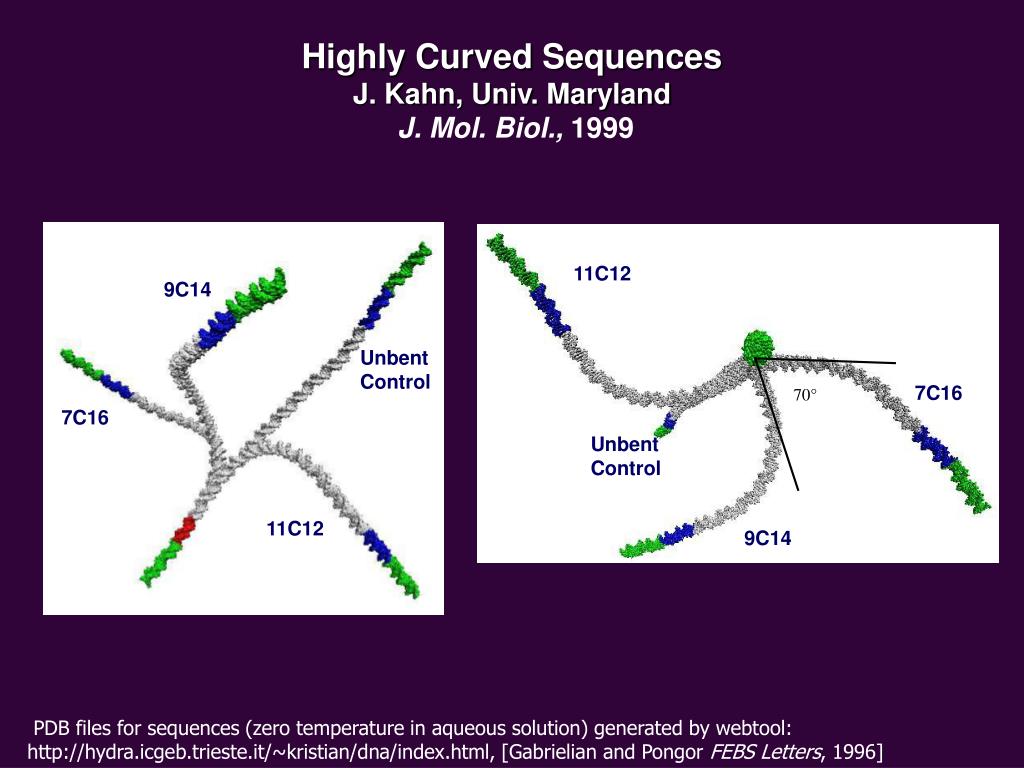 Highly Curved Sequences
J. Kahn, Univ. Maryland
J. Mol. Biol., 1999

9C14

Unbent Control

7C16

11C12

11C12

70°

7C16

Unbent Control

9C14

PDB files for sequences (zero temperature in aqueous solution) generated by webtool: http://hydra.icgeb.trieste.it/~kristian/dna/index.html, [Gabrielian and Pongor FEBS Letters, 1996]